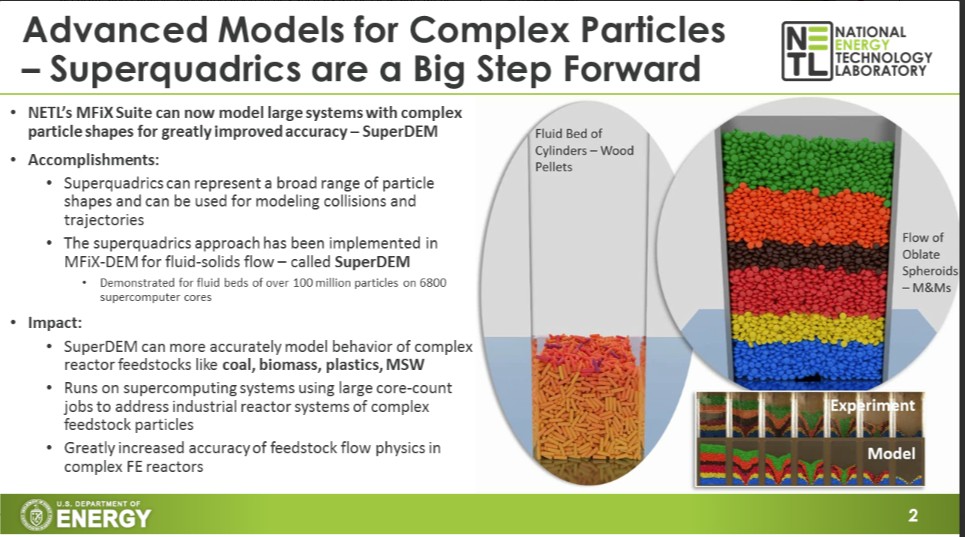 Advanced Models for Complex Particles – Superquadrics are a Big Step Forward

NETL NATIONAL ENERGY TECHNOLOGY LABORATORY

• NETL's MFiX Suite can now model large systems with complex particle shapes for greatly improved accuracy – SuperDEM

• Accomplishments:
  • Superquadrics can represent a broad range of particle shapes and can be used for modeling collisions and trajectories
  • The superquadrics approach has been implemented in MFiX-DEM for fluid-solids flow – called SuperDEM
    • Demonstrated for fluid beds of over 100 million particles on 6800 supercomputer cores

• Impact:
  • SuperDEM can more accurately model behavior of complex reactor feedstocks like coal, biomass, plastics, MSW
  • Runs on supercomputing systems using large core-count jobs to address industrial reactor systems of complex feedstock particles
  • Greatly increased accuracy of feedstock flow physics in complex FE reactors

Fluid Bed of Cylinders – Wood Pellets

Flow of Oblate Spheroids – M&Ms

Experiment

Model

U.S. DEPARTMENT OF ENERGY

2